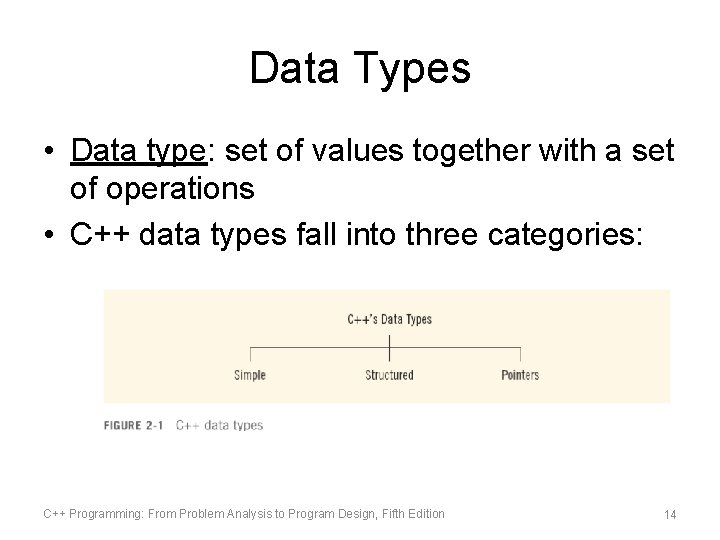 Data Types

• Data type: set of values together with a set of operations
• C++ data types fall into three categories:

C++'s Data Types

Simple

Structured

Pointers

FIGURE 2-1 C++ data types

C++ Programming: From Problem Analysis to Program Design, Fifth Edition

14